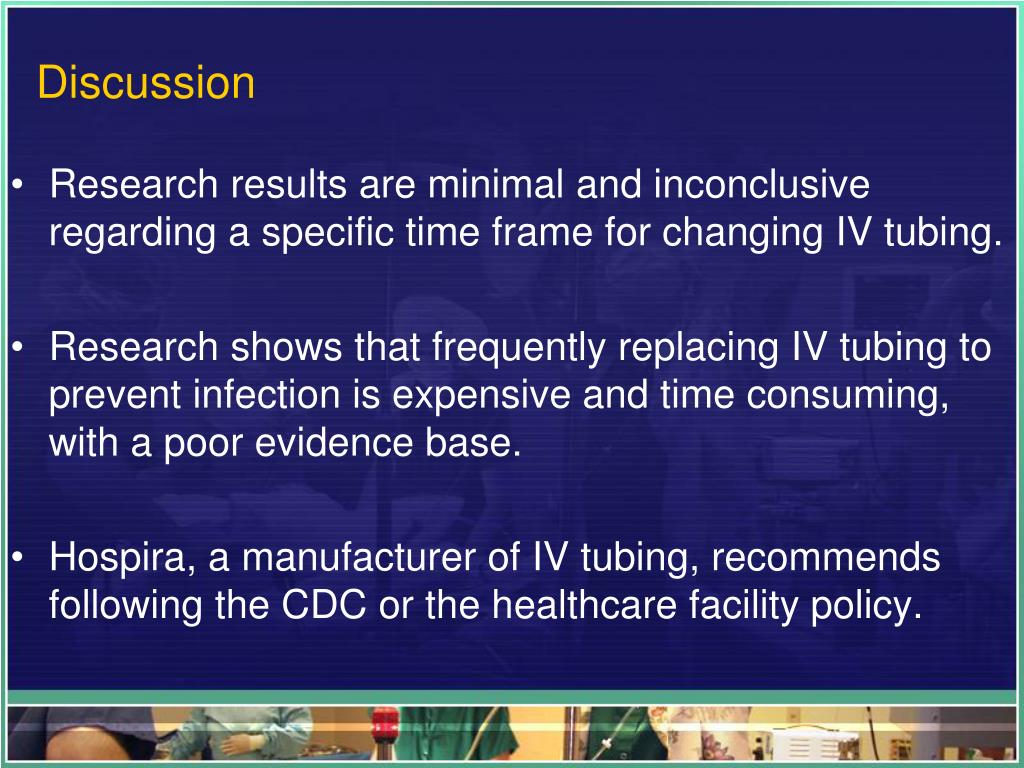 Discussion

• Research results are minimal and inconclusive regarding a specific time frame for changing IV tubing.

• Research shows that frequently replacing IV tubing to prevent infection is expensive and time consuming, with a poor evidence base.

• Hospira, a manufacturer of IV tubing, recommends following the CDC or the healthcare facility policy.